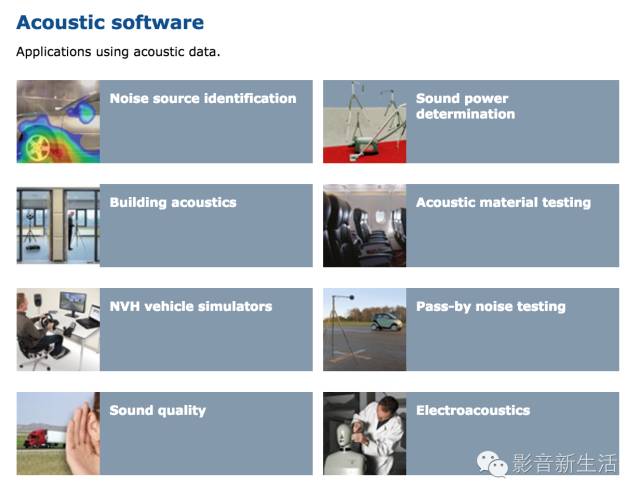 Acoustic software

Applications using acoustic data.

Noise source identification

Sound power determination

Building acoustics

Acoustic material testing

NVH vehicle simulators

Pass-by noise testing

Sound quality

Electroacoustics

影音新生活